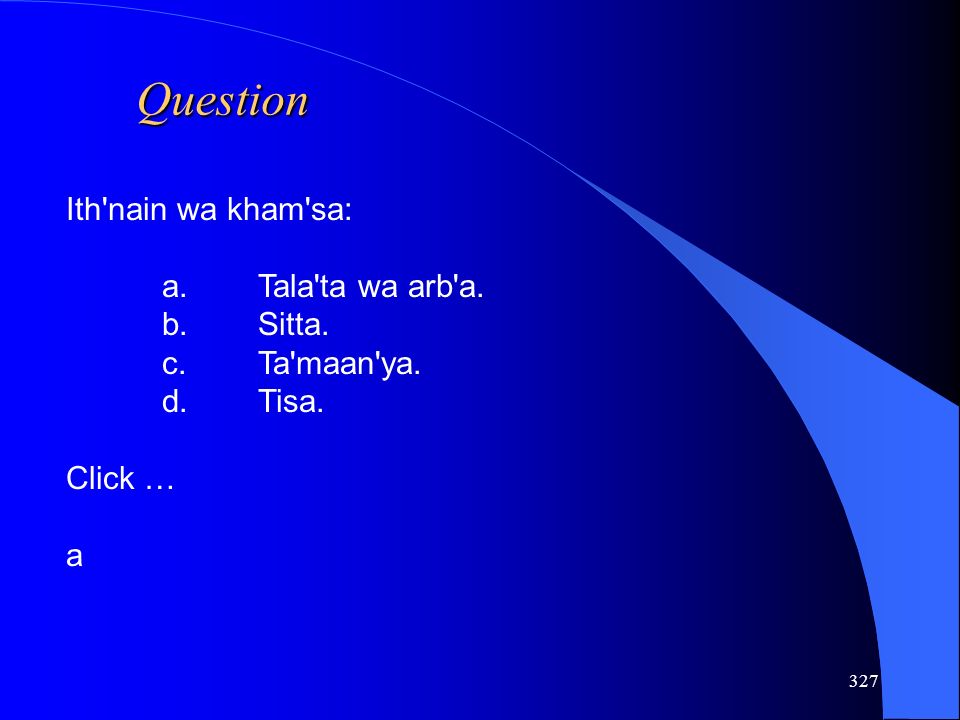 Question

Ith'nain wa kham'sa:

a. Tala'ta wa arb'a.
b. Sitta.
c. Ta'maan'ya.
d. Tisa.

Click …

a

327